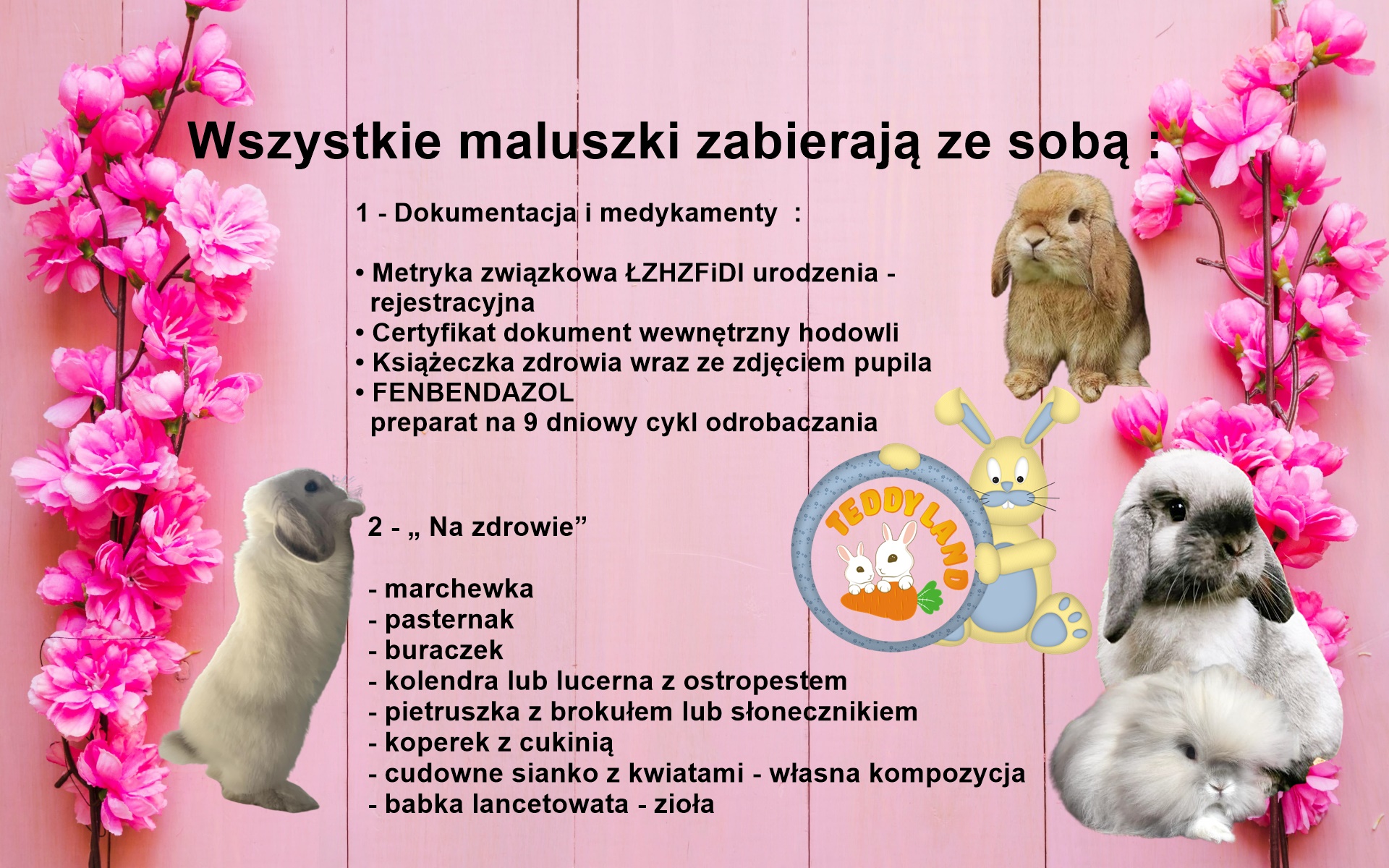 Wszystkie maluszki zabierają ze sobą :

1 - Dokumentacja i medykamenty :

• Metryka związkowa ŁZHZFiDI urodzenia - rejestracyjna
• Certyfikat dokument wewnętrzny hodowli
• Książeczka zdrowia wraz ze zdjęciem pupila
• FENBENDAZOL
preparat na 9 dniowy cykl odrobaczania

TEDDY LAND

2 - „ Na zdrowie”

- marchewka
- pasternak
- buraczek
- kolendra lub lucerna z ostropestem
- pietruszka z brokułem lub słonecznikiem
- koperek z cukinią
- cudowne sianko z kwiatami - własna kompozycja
- babka lancetowata - zioła